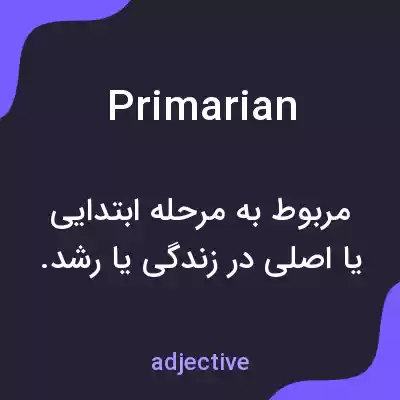 Primarian

مربوط به مرحله ابتدایی یا اصلی در زندگی یا رشد.

adjective